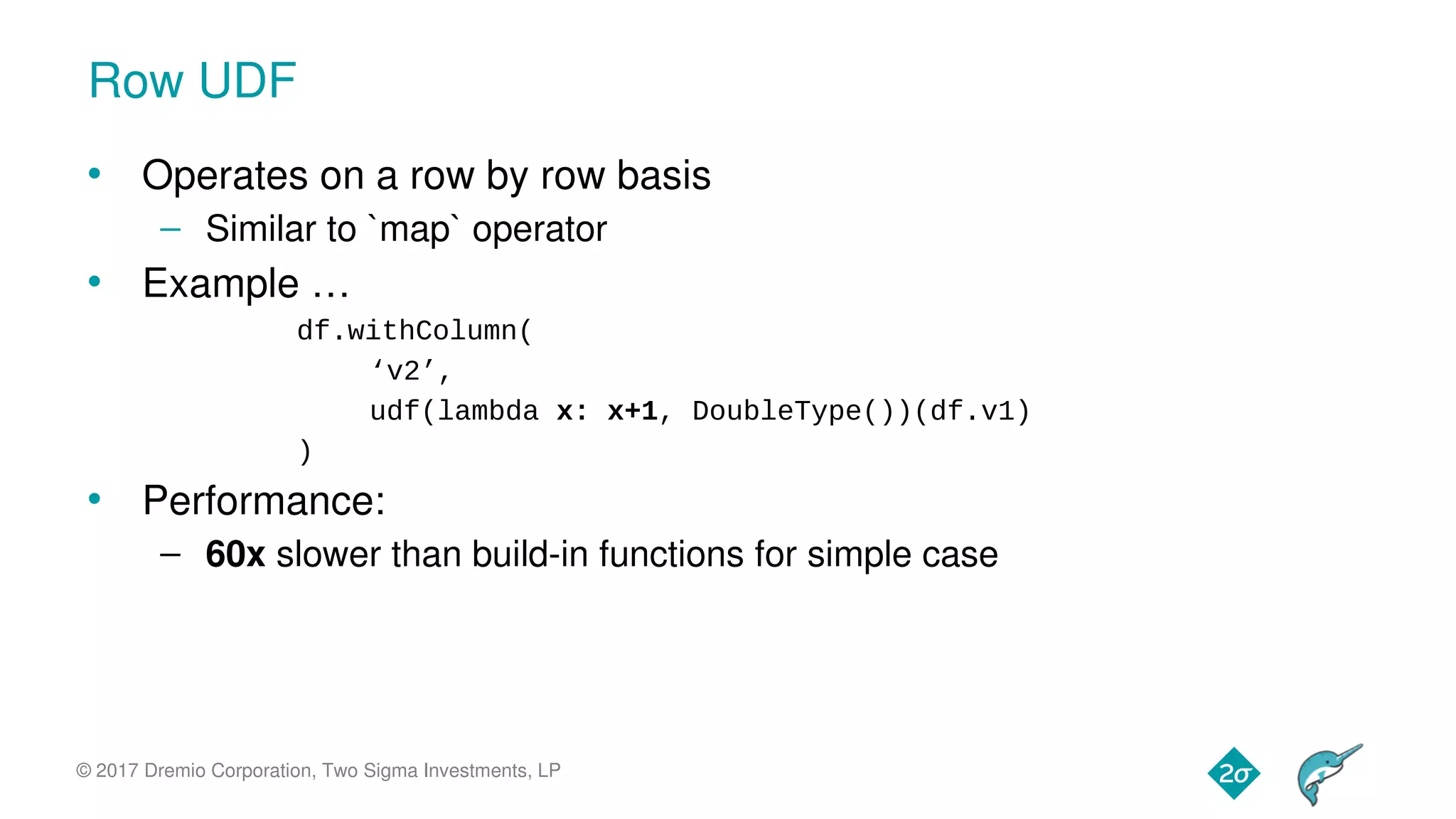 Row UDF

• Operates on a row by row basis
  – Similar to `map` operator
• Example …

df.withColumn(
    ‘v2’,
    udf(lambda x: x+1, DoubleType())(df.v1)
)

• Performance:
  – 60x slower than build-in functions for simple case

© 2017 Dremio Corporation, Two Sigma Investments, LP

2σ